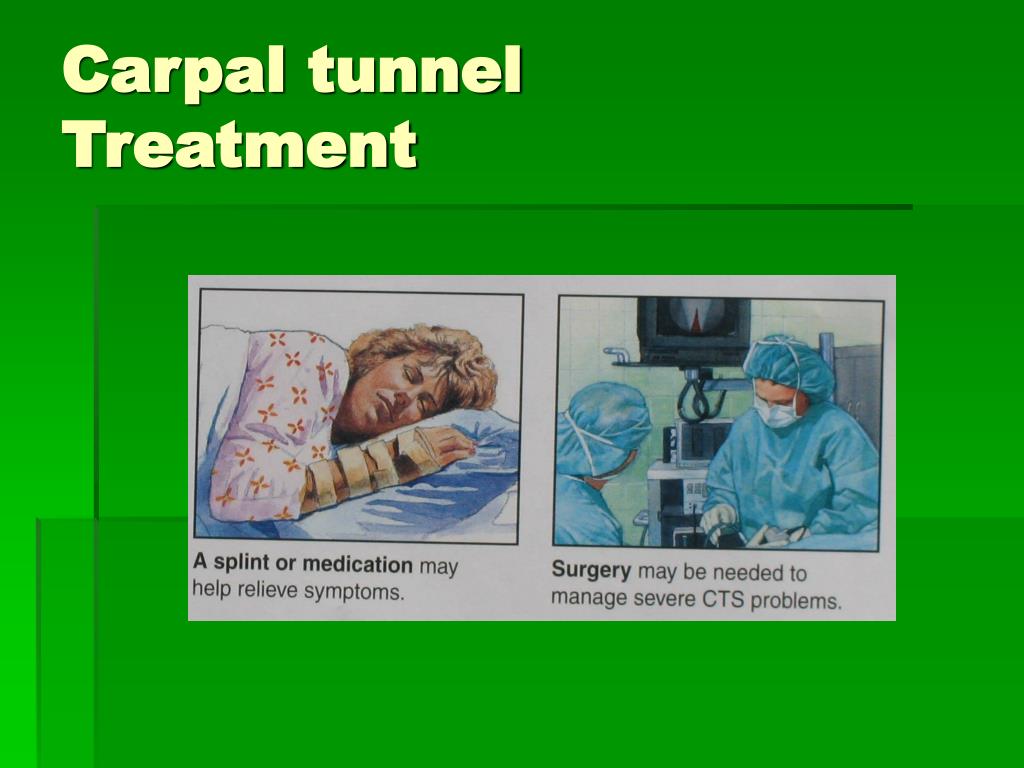 Carpal tunnel Treatment

A splint or medication may help relieve symptoms.

Surgery may be needed to manage severe CTS problems.